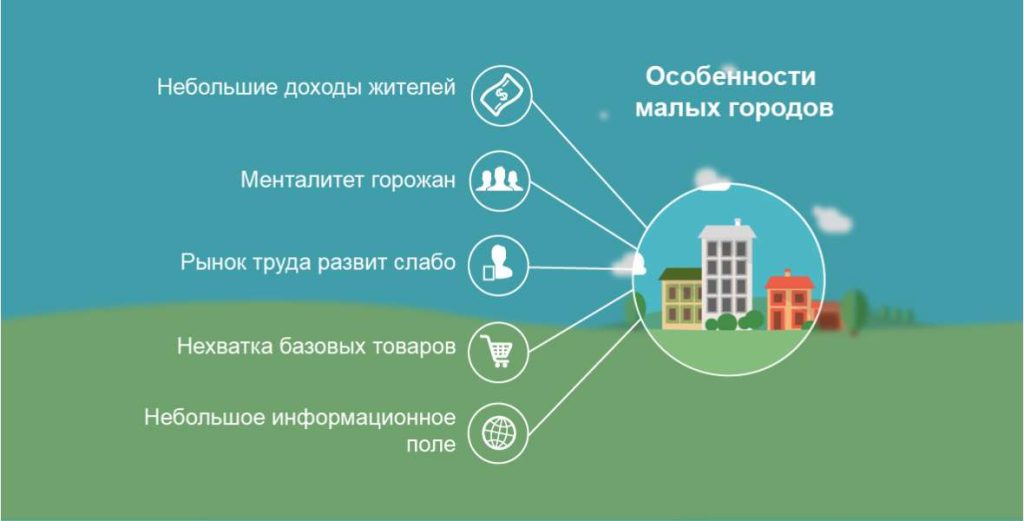 Особенности малых городов

Небольшие доходы жителей

Менталитет горожан

Рынок труда развит слабо

Нехватка базовых товаров

Небольшое информационное поле